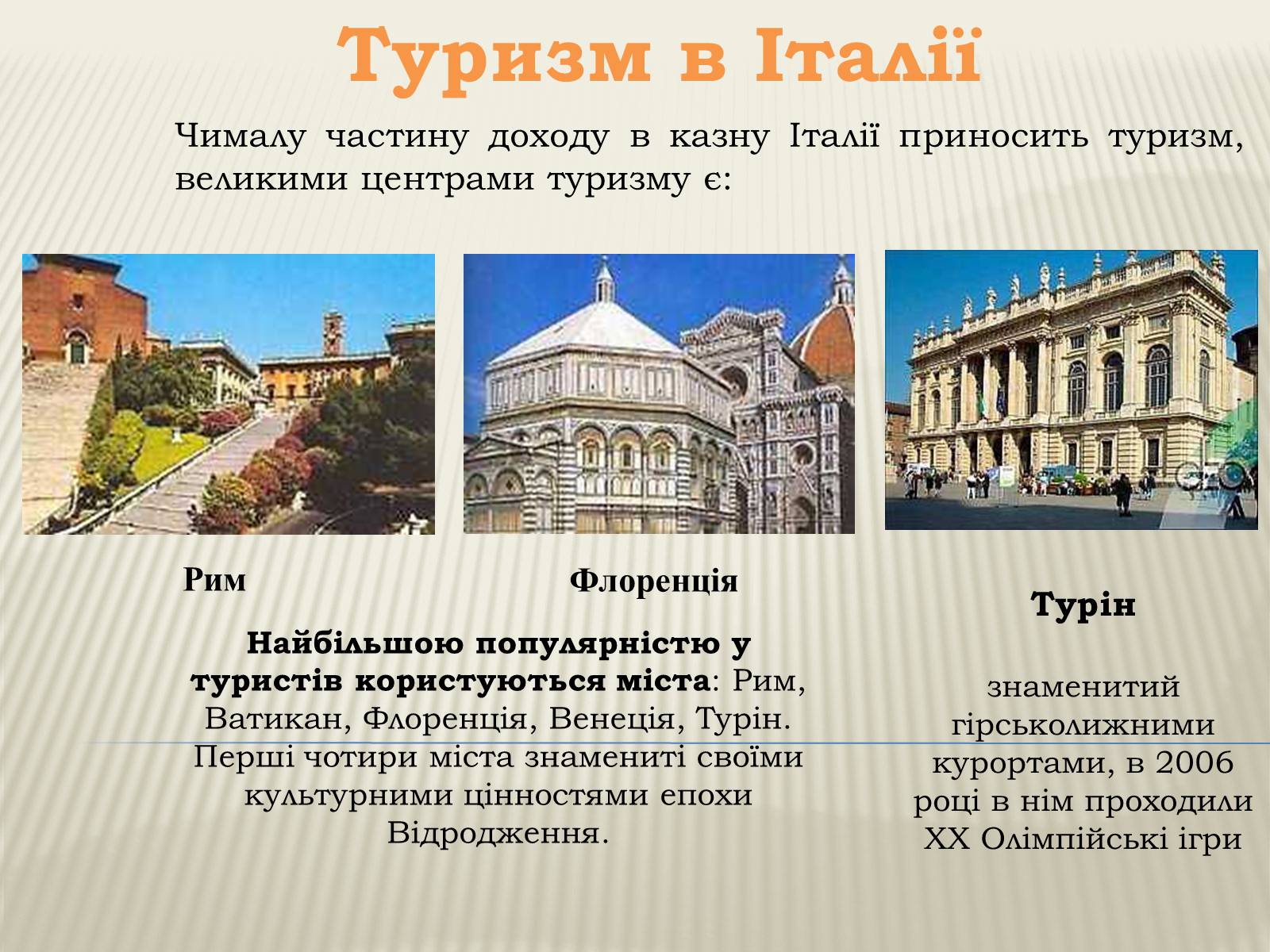 Туризм в Італії

Чималу частину доходу в казну Італії приносить туризм, великими центрами туризму є:

Рим

Флоренція

Турін

Найбільшою популярністю у туристів користуються міста: Рим, Ватикан, Флоренція, Венеція, Турін. Перші чотири міста знамениті своїми культурними цінностями епохи Відродження.

знаменитий гірськолижними курортами, в 2006 році в нім проходили XX Олімпійські ігри